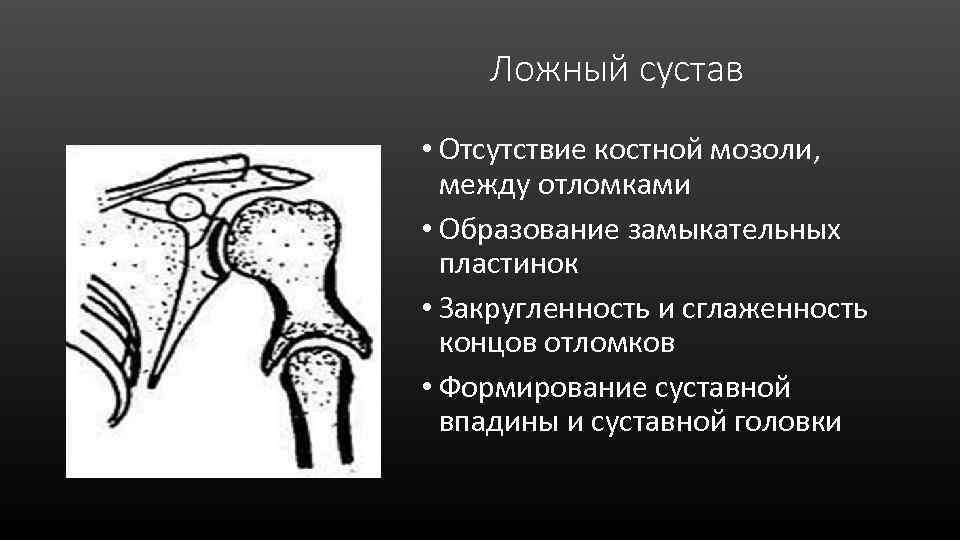 Ложный сустав

• Отсутствие костной мозоли, между отломками
• Образование замыкательных пластинок
• Закругленность и сглаженность концов отломков
• Формирование суставной впадины и суставной головки